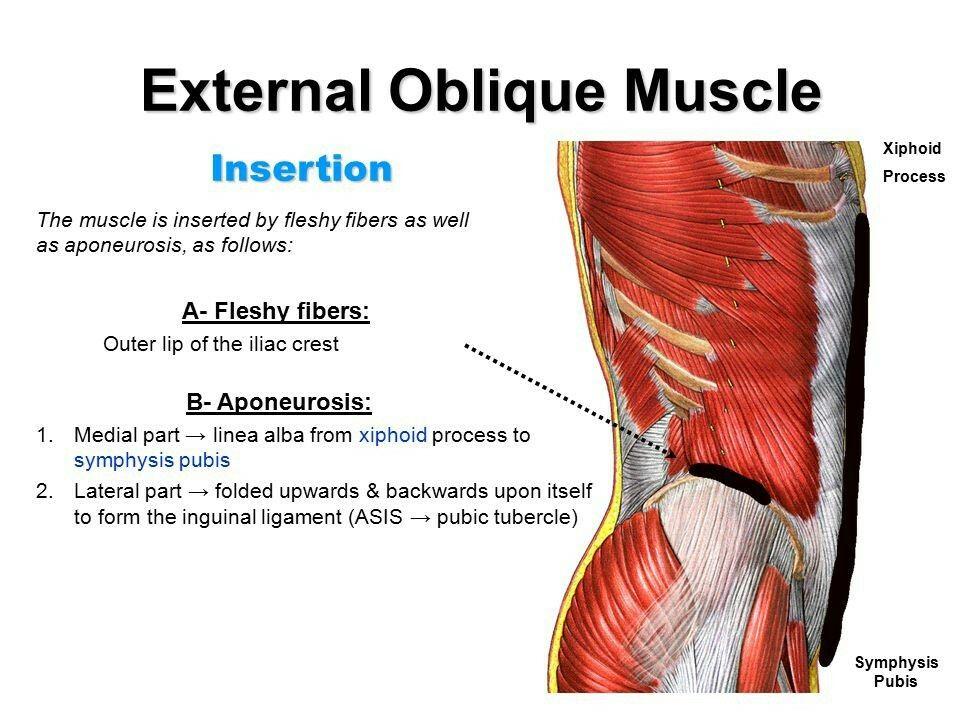 External Oblique Muscle

Insertion

The muscle is inserted by fleshy fibers as well as aponeurosis, as follows:

A- Fleshy fibers:

Outer lip of the iliac crest

B- Aponeurosis:

1. Medial part → linea alba from xiphoid process to symphysis pubis
2. Lateral part → folded upwards & backwards upon itself to form the inguinal ligament (ASIS → pubic tubercle)

Xiphoid Process

Symphysis Pubis